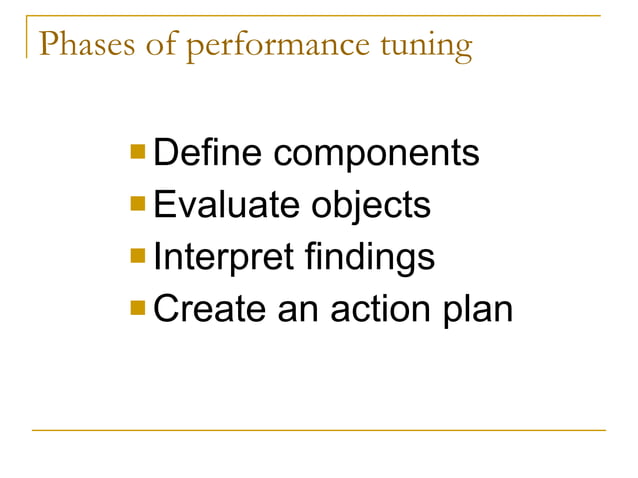 Phases of performance tuning

- Define components
- Evaluate objects
- Interpret findings
- Create an action plan